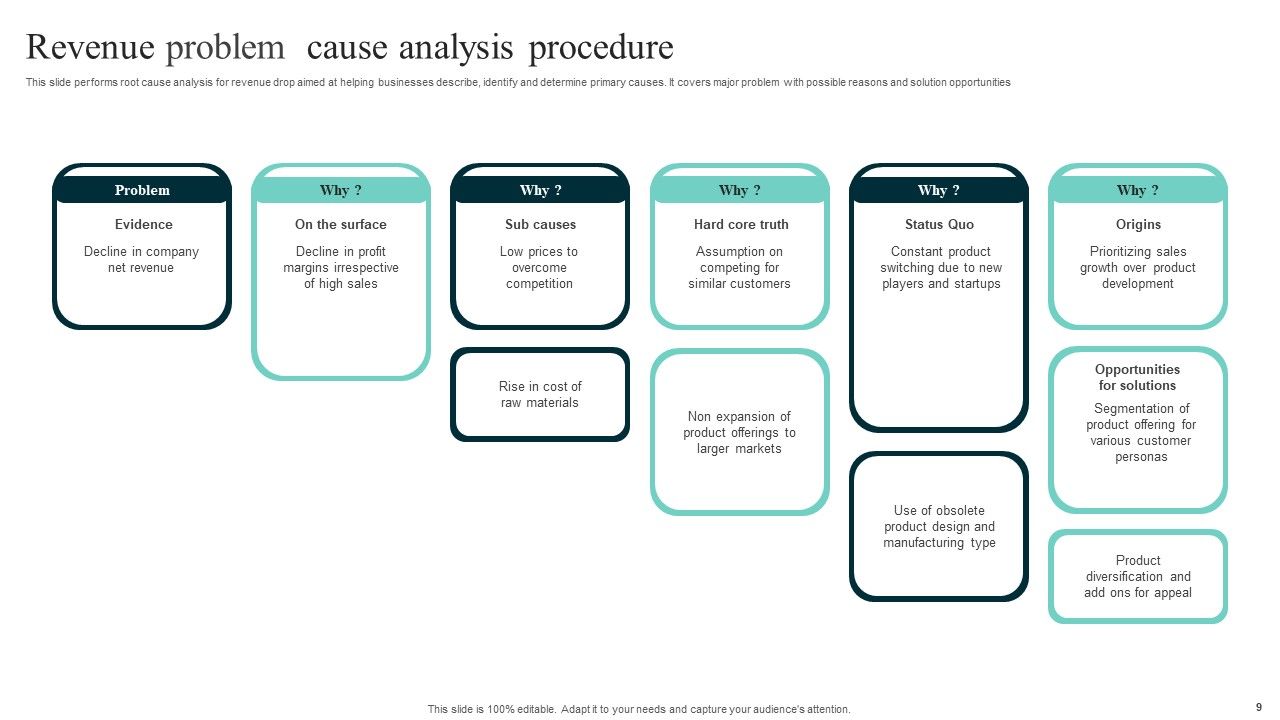 Revenue problem cause analysis procedure

This slide performs root cause analysis for revenue drop aimed at helping businesses describe, identify and determine primary causes. It covers major problem with possible reasons and solution opportunities

Problem

Evidence

Decline in company net revenue

Why ?

On the surface

Decline in profit margins irrespective of high sales

Why ?

Sub causes

Low prices to overcome competition

Rise in cost of raw materials

Why ?

Hard core truth

Assumption on competing for similar customers

Non expansion of product offerings to larger markets

Why ?

Status Quo

Constant product switching due to new players and startups

Use of obsolete product design and manufacturing type

Why ?

Origins

Prioritizing sales growth over product development

Opportunities for solutions

Segmentation of product offering for various customer personas

Product diversification and add ons for appeal

This slide is 100% editable. Adapt it to your needs and capture your audience's attention.

9